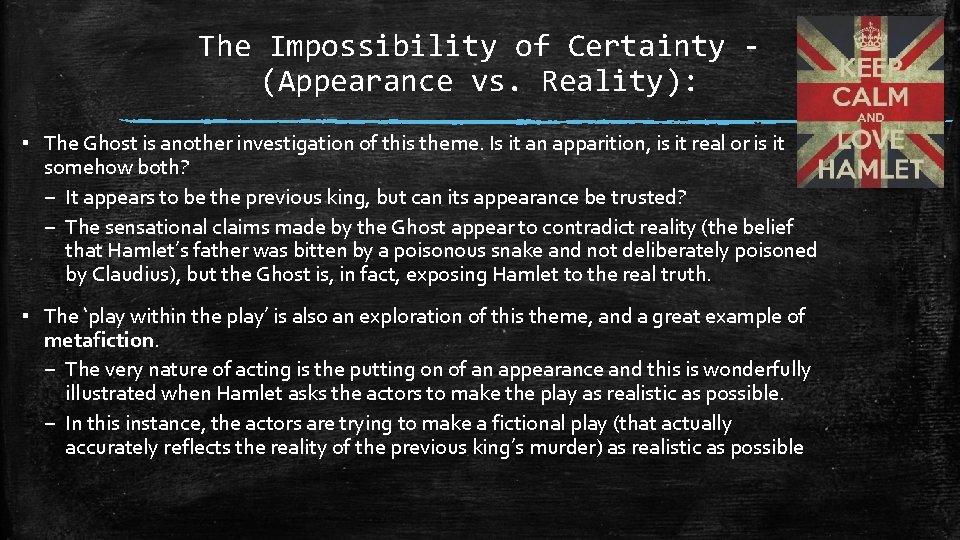 The Impossibility of Certainty - (Appearance vs. Reality):

KEEP CALM AND LOVE HAMLET

▪ The Ghost is another investigation of this theme. Is it an apparition, is it real or is it somehow both?
– It appears to be the previous king, but can its appearance be trusted?
– The sensational claims made by the Ghost appear to contradict reality (the belief that Hamlet's father was bitten by a poisonous snake and not deliberately poisoned by Claudius), but the Ghost is, in fact, exposing Hamlet to the real truth.

▪ The 'play within the play' is also an exploration of this theme, and a great example of metafiction.
– The very nature of acting is the putting on of an appearance and this is wonderfully illustrated when Hamlet asks the actors to make the play as realistic as possible.
– In this instance, the actors are trying to make a fictional play (that actually accurately reflects the reality of the previous king's murder) as realistic as possible